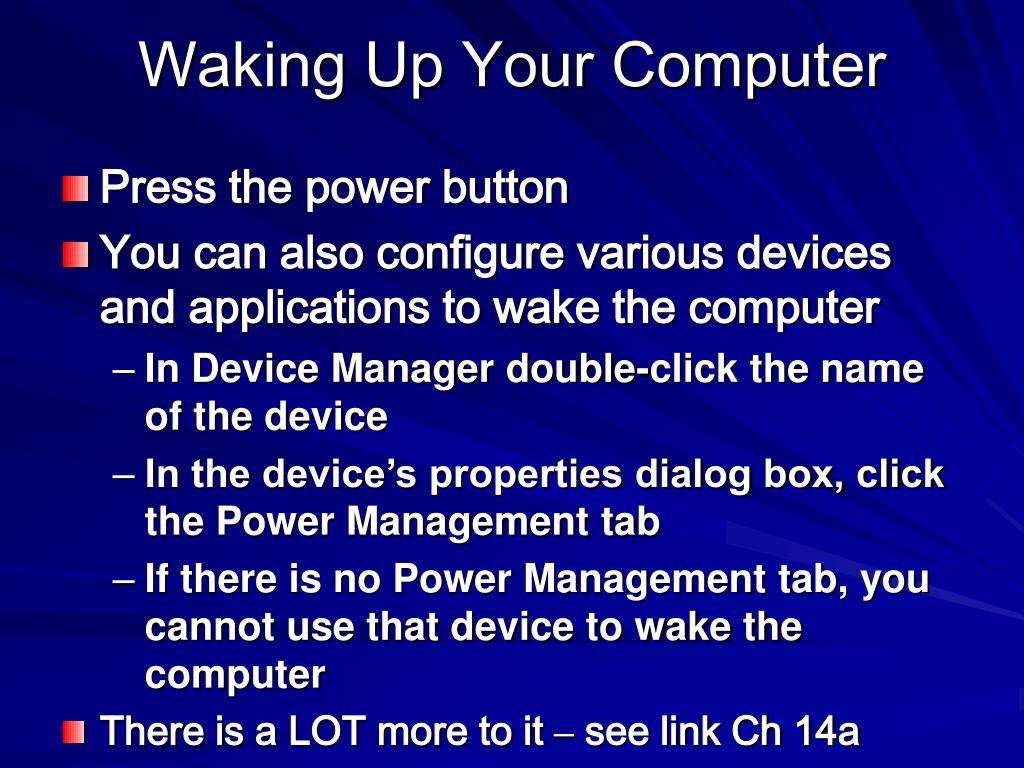 Waking Up Your Computer

Press the power button

You can also configure various devices and applications to wake the computer

– In Device Manager double-click the name of the device

– In the device’s properties dialog box, click the Power Management tab

– If there is no Power Management tab, you cannot use that device to wake the computer

There is a LOT more to it – see link Ch 14a